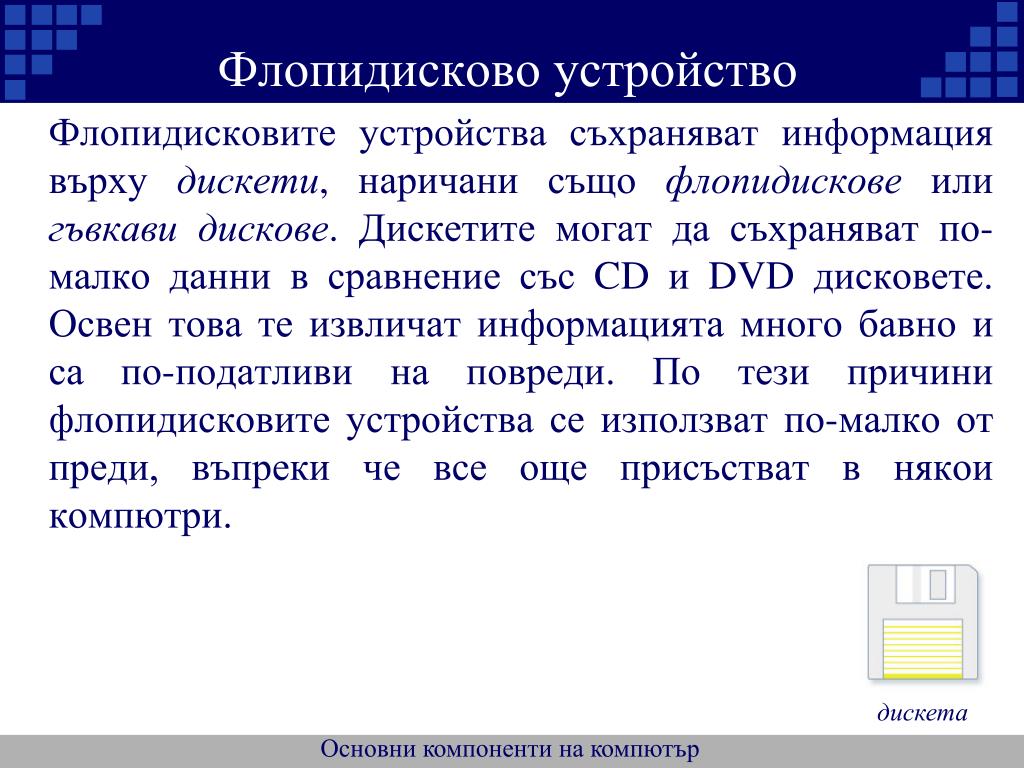 Флопидисково устройство

Флопидисковите устройства съхраняват информация върху дискети, наричани също флопидискове или гъвкави дискове. Дискетите могат да съхраняват по-малко данни в сравнение със CD и DVD дисковете. Освен това те извличат информацията много бавно и са по-податливи на повреди. По тези причини флопидисковите устройства се използват по-малко от преди, въпреки че все още присъстват в някои компютри.

дискета

Основни компоненти на компютър